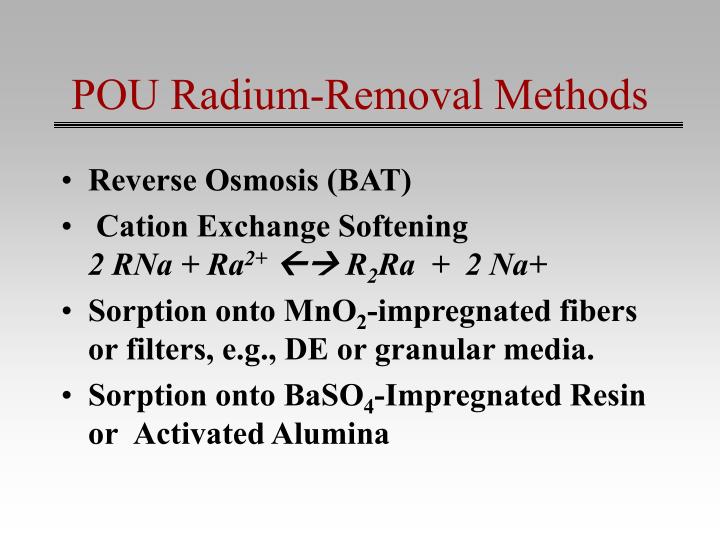 POU Radium-Removal Methods

• Reverse Osmosis (BAT)

• Cation Exchange Softening
$2\ RNa + Ra^{2+} \leftrightarrow R_2Ra + 2\ Na+$

• Sorption onto $MnO_2$-impregnated fibers or filters, e.g., DE or granular media.

• Sorption onto $BaSO_4$-Impregnated Resin or Activated Alumina